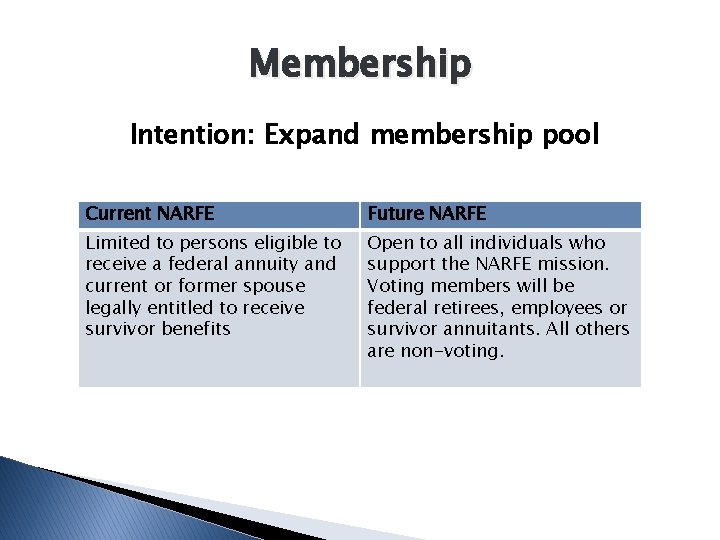 Membership

Intention: Expand membership pool

| Current NARFE | Future NARFE |
|---|---|
| Limited to persons eligible to receive a federal annuity and current or former spouse legally entitled to receive survivor benefits | Open to all individuals who support the NARFE mission. Voting members will be federal retirees, employees or survivor annuitants. All others are non-voting. |